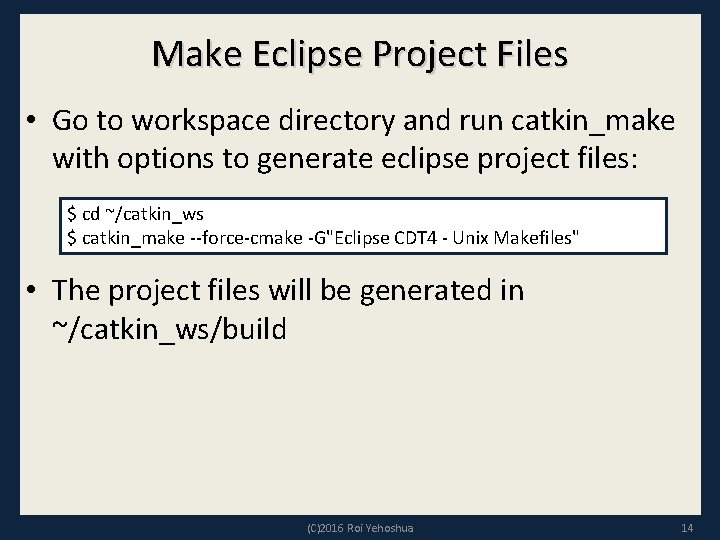 Make Eclipse Project Files

• Go to workspace directory and run catkin_make with options to generate eclipse project files:

$ cd ~/catkin_ws
$ catkin_make --force-cmake -G"Eclipse CDT4 - Unix Makefiles"

• The project files will be generated in ~/catkin_ws/build

(C)2016 Roi Yehoshua

14